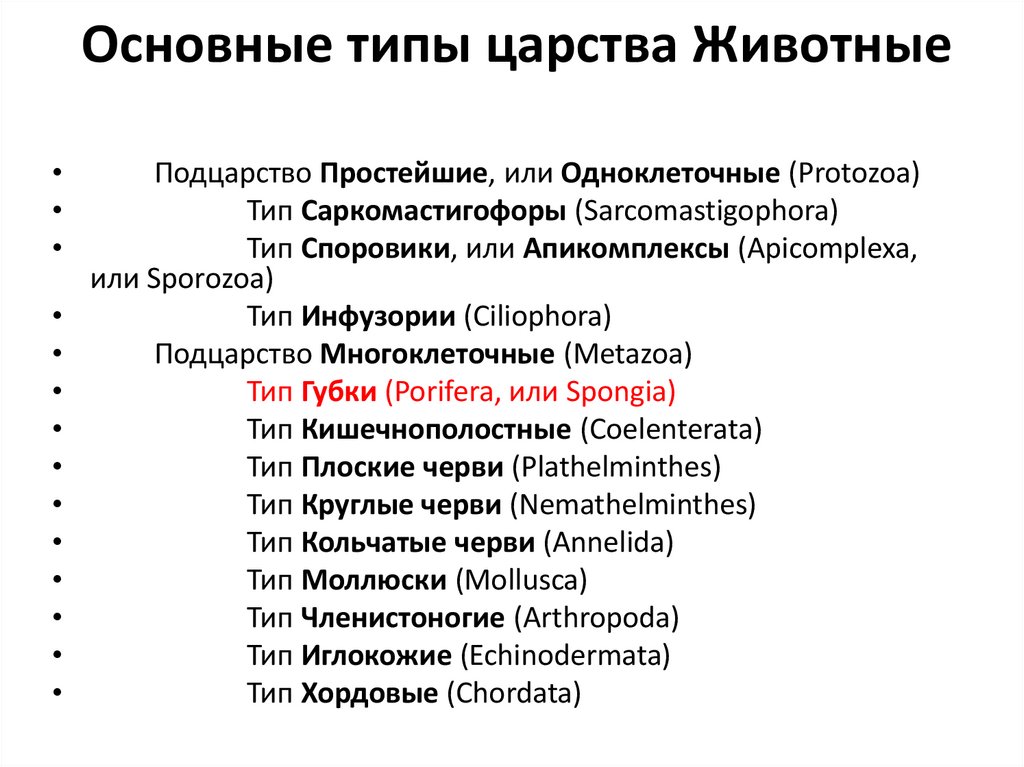 Основные типы царства Животные

• Подцарство Простейшие, или Одноклеточные (Protozoa)
• Тип Саркомастигофоры (Sarcomastigophora)
• Тип Споровики, или Апикомплексы (Apicomplexa, или Sporozoa)
• Тип Инфузории (Ciliophora)
• Подцарство Многоклеточные (Metazoa)
• Тип Губки (Porifera, или Spongia)
• Тип Кишечнополостные (Coelenterata)
• Тип Плоские черви (Plathelminthes)
• Тип Круглые черви (Nemathelminthes)
• Тип Кольчатые черви (Annelida)
• Тип Моллюски (Mollusca)
• Тип Членистоногие (Arthropoda)
• Тип Иглокожие (Echinodermata)
• Тип Хордовые (Chordata)